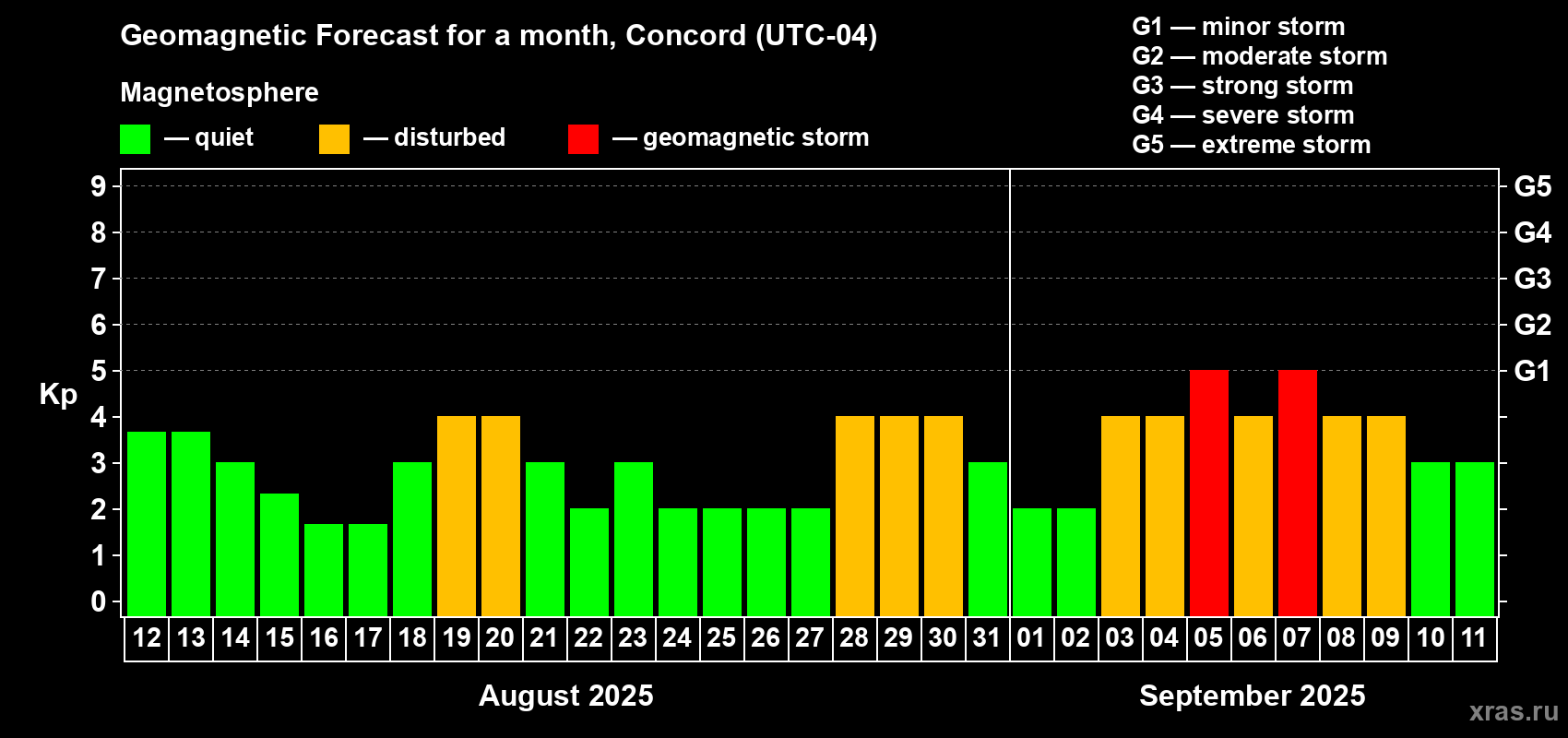 Geomagnetic Forecast for a month, Concord (UTC-04)

Magnetosphere

— quiet — disturbed — geomagnetic storm

G1 — minor storm
G2 — moderate storm
G3 — strong storm
G4 — severe storm
G5 — extreme storm

Kp

9
8
7
6
5
4
3
2
1
0

G5
G4
G3
G2
G1

12 13 14 15 16 17 18 19 20 21 22 23 24 25 26 27 28 29 30 31 01 02 03 04 05 06 07 08 09 10 11

August 2025

September 2025

xras.ru